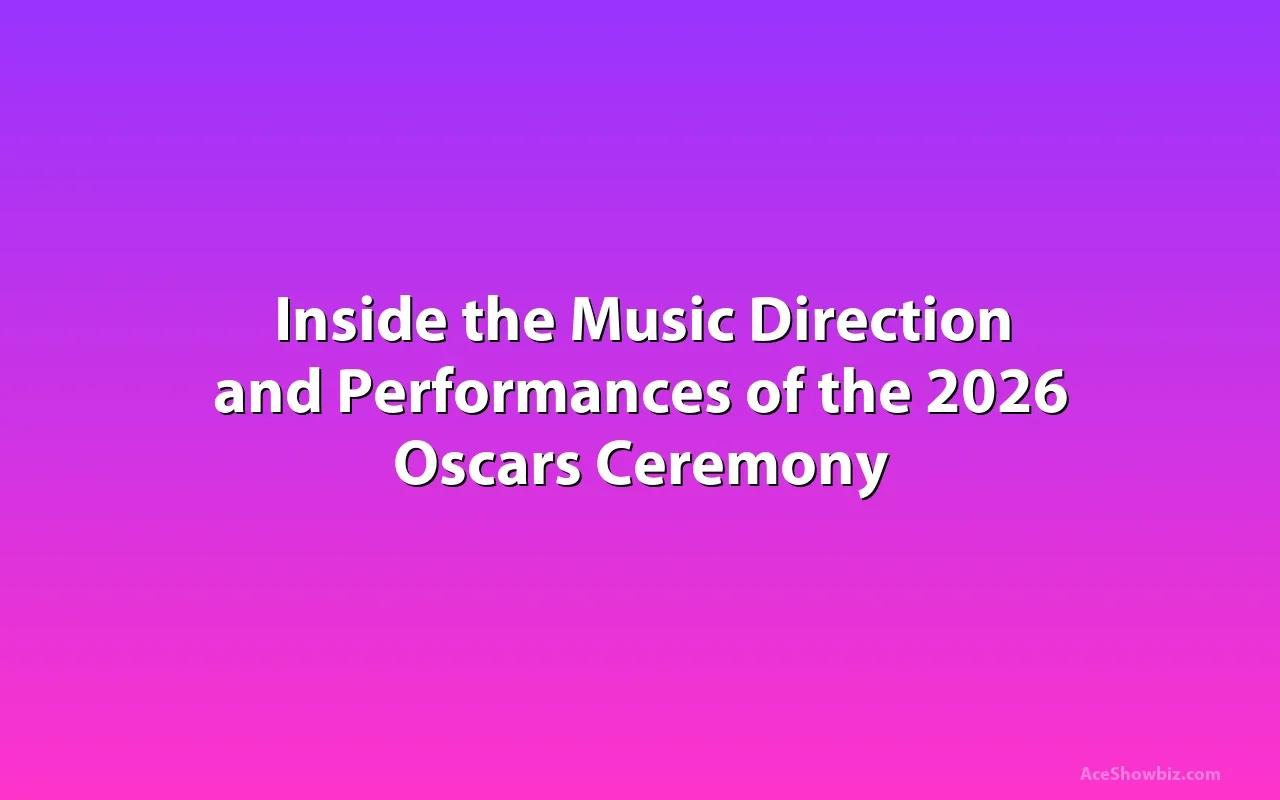 Inside the Music Direction and Performances of the 2026 Oscars Ceremony

AceShowbiz.com